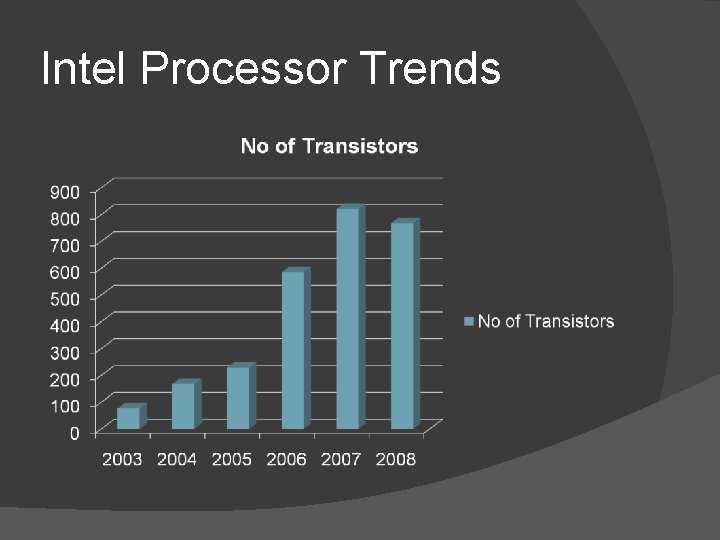 Intel Processor Trends

No of Transistors

900
800
700
600
500
400
300
200
100
0

2003 2004 2005 2006 2007 2008

No of Transistors